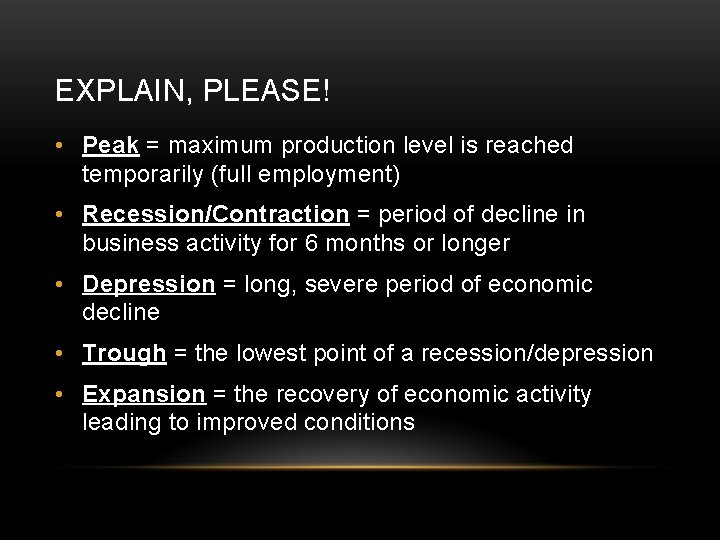 EXPLAIN, PLEASE!

• Peak = maximum production level is reached temporarily (full employment)

• Recession/Contraction = period of decline in business activity for 6 months or longer

• Depression = long, severe period of economic decline

• Trough = the lowest point of a recession/depression

• Expansion = the recovery of economic activity leading to improved conditions